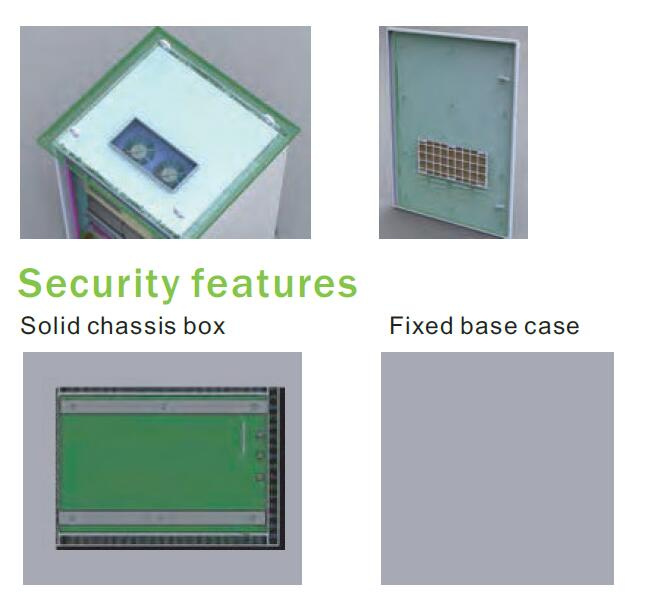 Security features

Solid chassis box

Fixed base case